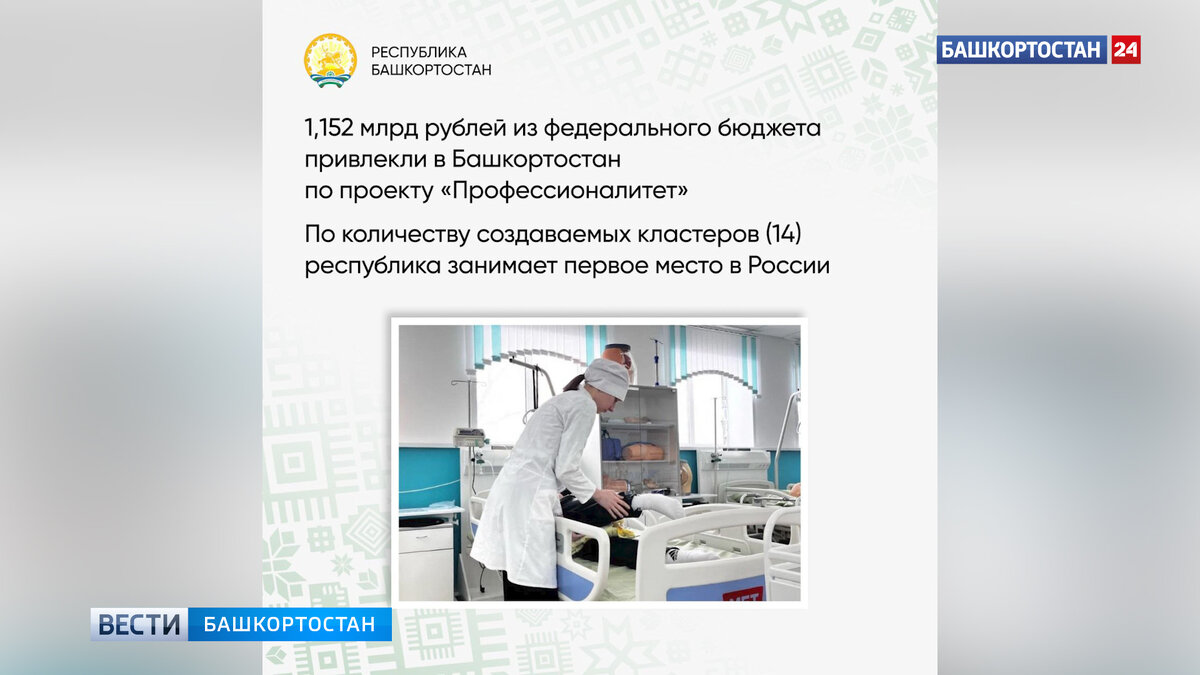 РЕСПУБЛИКА БАШКОРТОСТАН

БАШКОРТОСТАН 24

1,152 млрд рублей из федерального бюджета привлекли в Башкортостан по проекту «Профессионалитет»

По количеству создаваемых кластеров (14) республика занимает первое место в России

ВЕСТИ БАШКОРТОСТАН